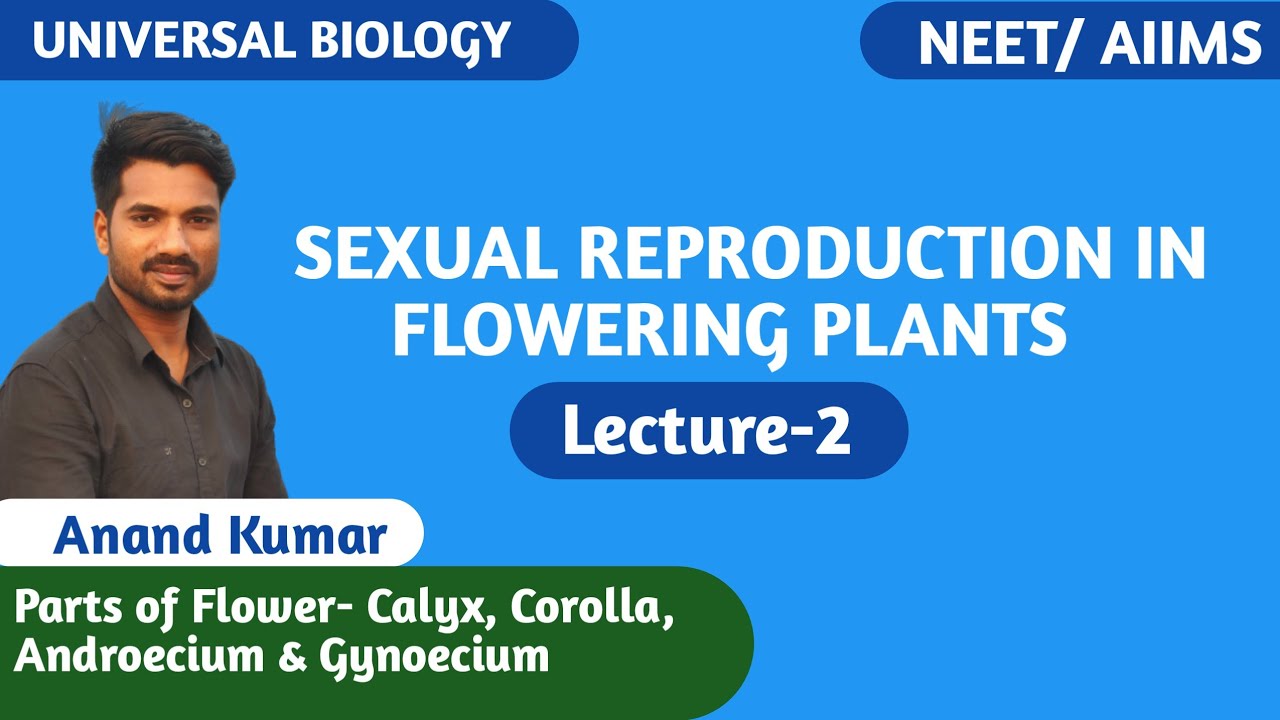 UNIVERSAL BIOLOGY

NEET/ AIIMS

SEXUAL REPRODUCTION IN FLOWERING PLANTS

Lecture-2

Anand Kumar

Parts of Flower- Calyx, Corolla, Androecium & Gynoecium